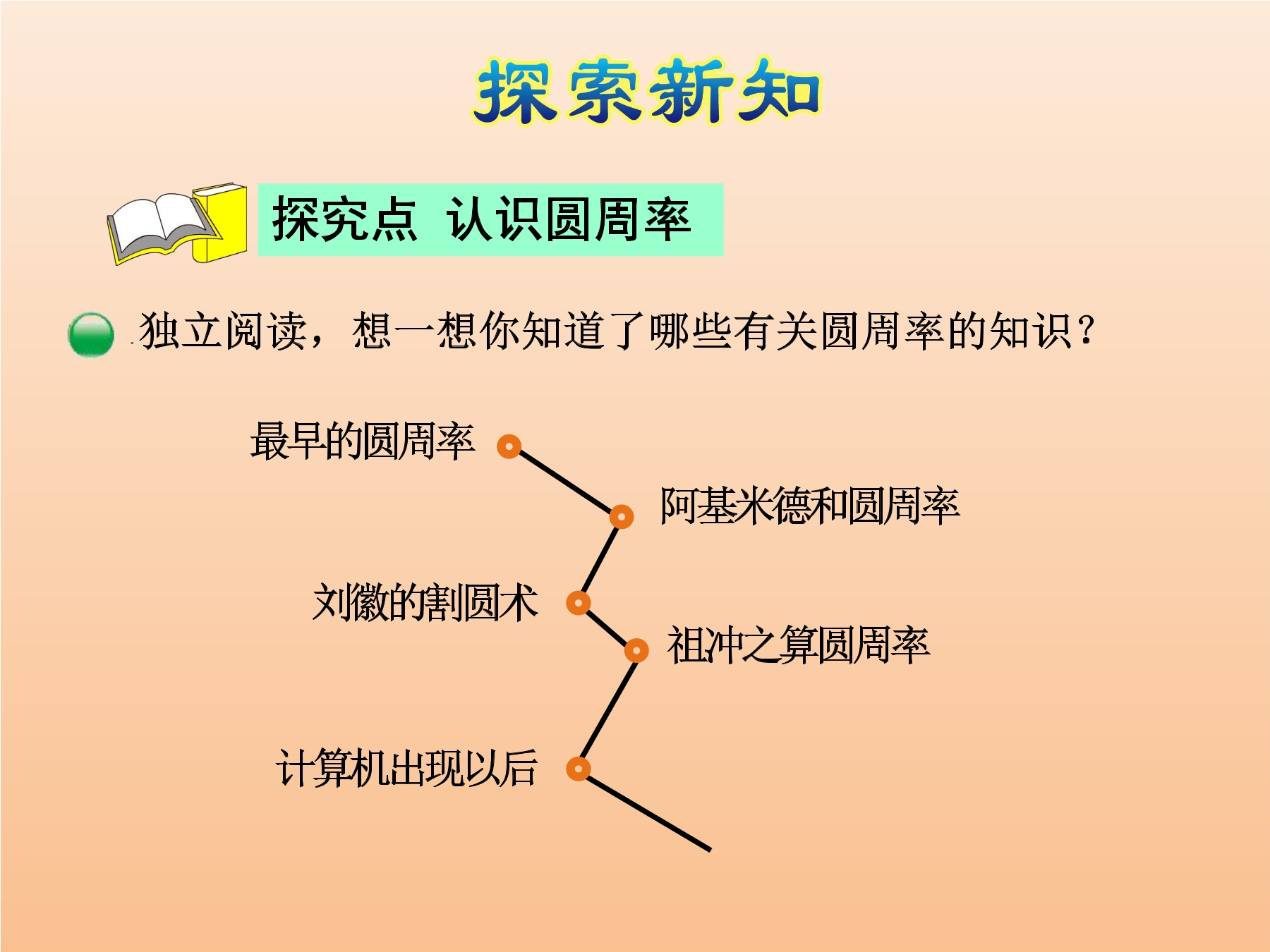 探索新知

探究点 认识圆周率

独立阅读，想一想你知道了哪些有关圆周率的知识？

最早的圆周率

阿基米德和圆周率

刘徽的割圆术

祖冲之算圆周率

计算机出现以后